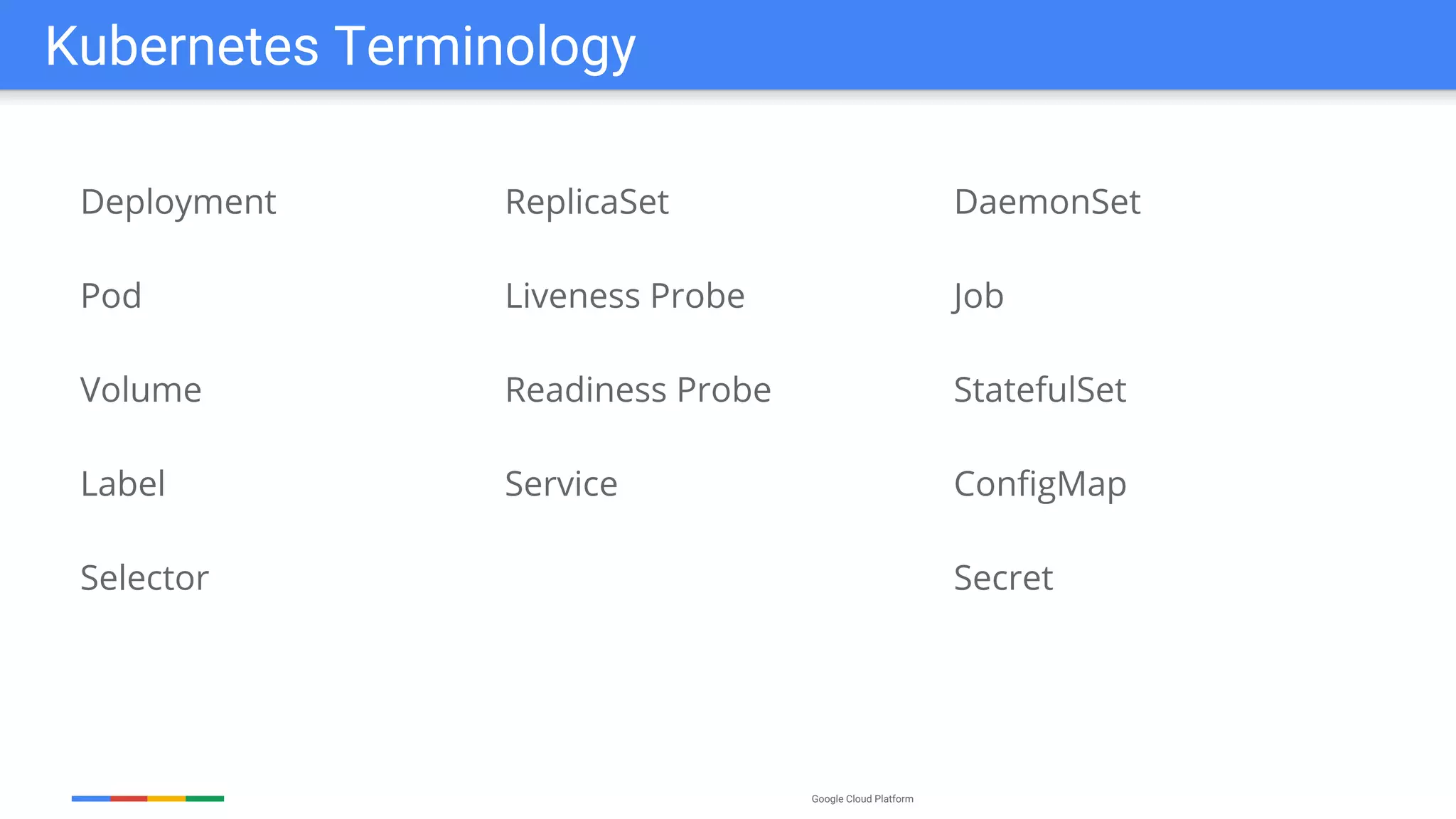 Kubernetes Terminology

Deployment

Pod

Volume

Label

Selector

ReplicaSet

Liveness Probe

Readiness Probe

Service

DaemonSet

Job

StatefulSet

ConfigMap

Secret

Google Cloud Platform